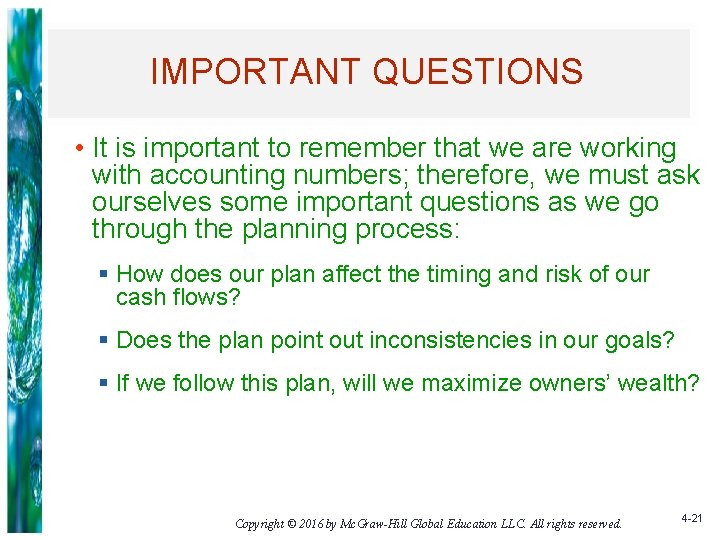 IMPORTANT QUESTIONS

• It is important to remember that we are working with accounting numbers; therefore, we must ask ourselves some important questions as we go through the planning process:

▪ How does our plan affect the timing and risk of our cash flows?

▪ Does the plan point out inconsistencies in our goals?

▪ If we follow this plan, will we maximize owners' wealth?

Copyright © 2016 by McGraw-Hill Global Education LLC. All rights reserved.

4-21